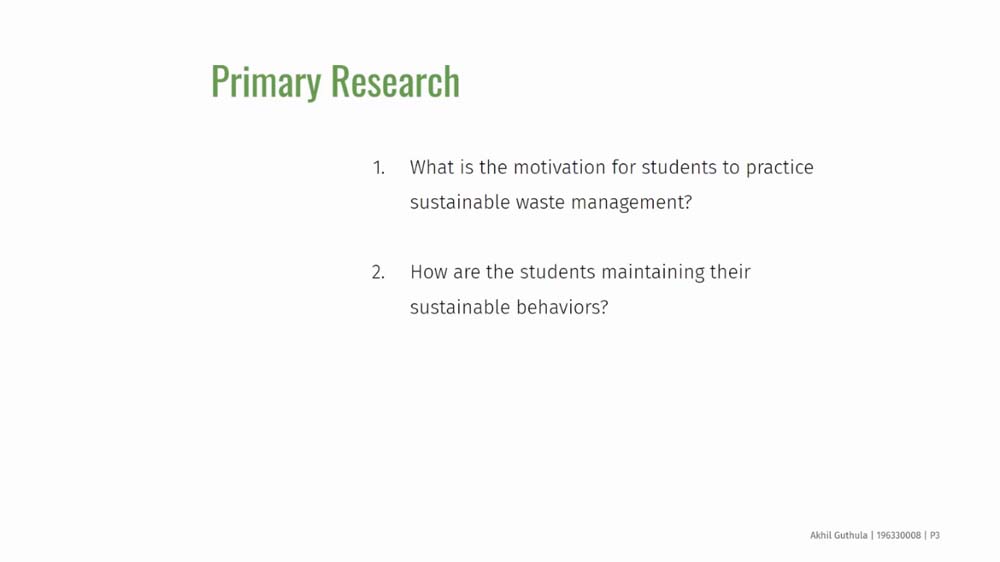 Primary Research

1. What is the motivation for students to practice sustainable waste management?

2. How are the students maintaining their sustainable behaviors?

Akhil Guthula | 196330008 | P3